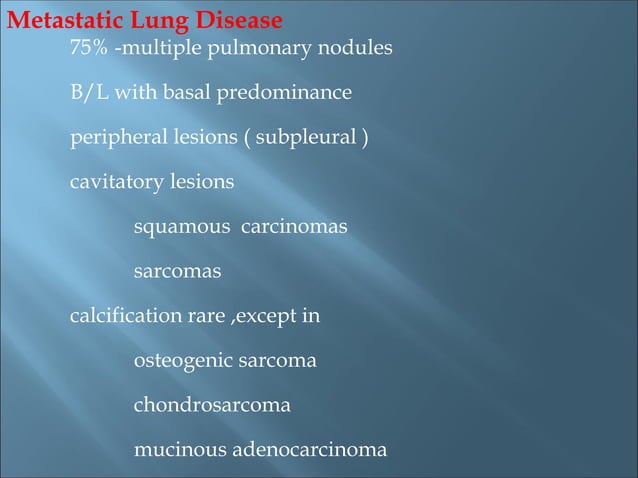 Metastatic Lung Disease

75% -multiple pulmonary nodules

B/L with basal predominance

peripheral lesions ( subpleural )

cavitatory lesions

squamous carcinomas

sarcomas

calcification rare ,except in

osteogenic sarcoma

chondrosarcoma

mucinous adenocarcinoma